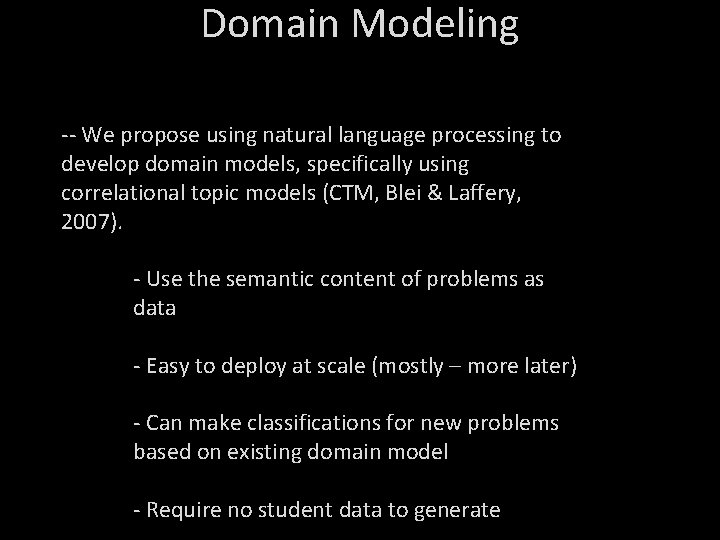 Domain Modeling

-- We propose using natural language processing to develop domain models, specifically using correlational topic models (CTM, Blei & Laffery, 2007).

- Use the semantic content of problems as data

- Easy to deploy at scale (mostly – more later)

- Can make classifications for new problems based on existing domain model

- Require no student data to generate